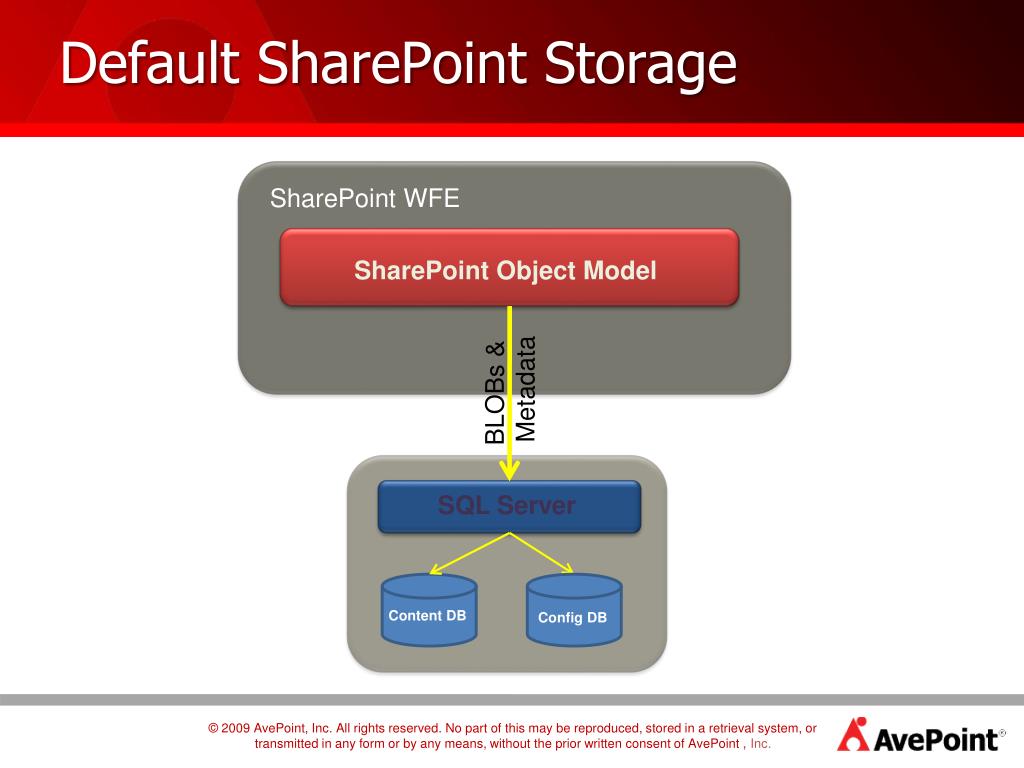 Default SharePoint Storage

SharePoint WFE

SharePoint Object Model

BLOBs & Metadata

SQL Server

Content DB

Config DB

© 2009 AvePoint, Inc. All rights reserved. No part of this may be reproduced, stored in a retrieval system, or transmitted in any form or by any means, without the prior written consent of AvePoint , Inc.

AvePoint®